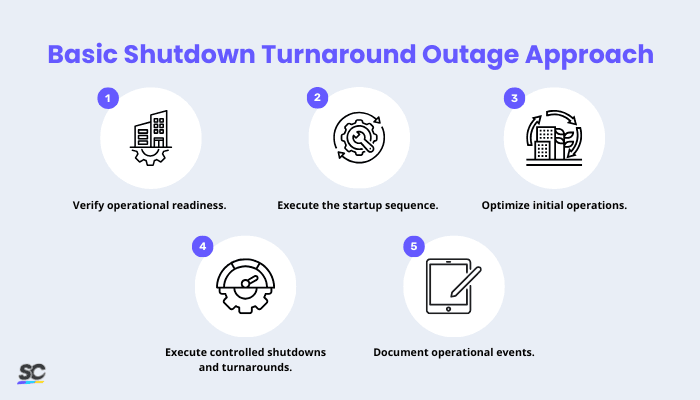 Basic Shutdown Turnaround Outage Approach

1

Verify operational readiness.

2

Execute the startup sequence.

3

Optimize initial operations.

4

Execute controlled shutdowns and turnarounds.

5

Document operational events.

SC